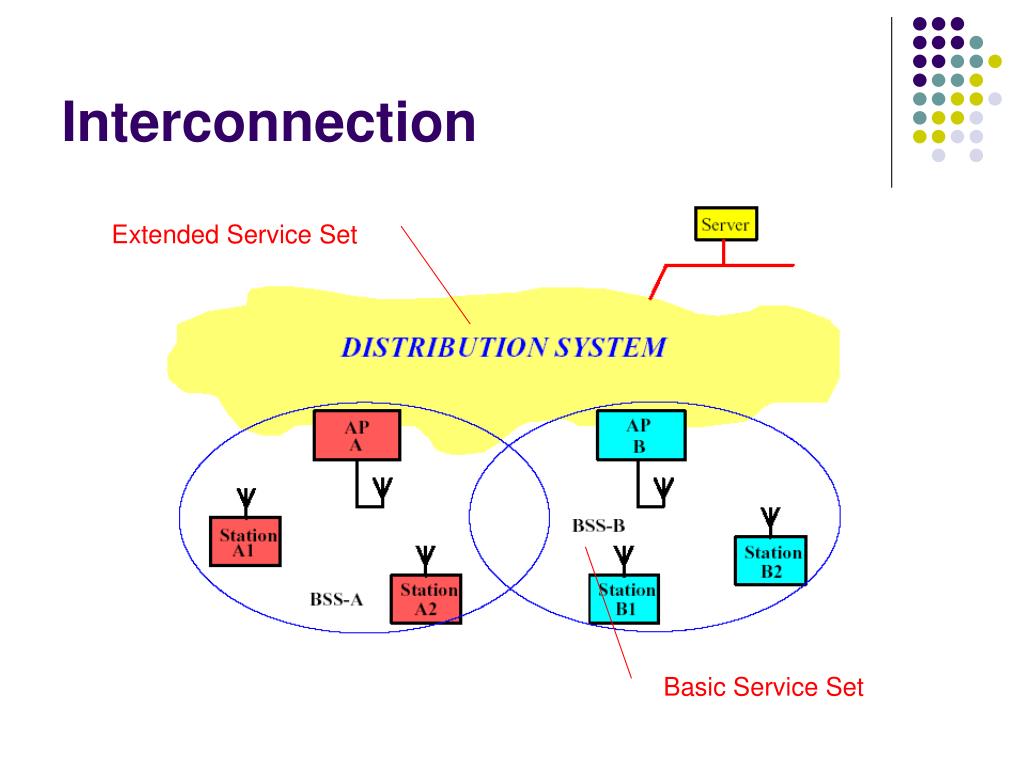 Interconnection

Extended Service Set

Server

DISTRIBUTION SYSTEM

AP
A

AP
B

Station
A1

BSS-A

Station
A2

BSS-B

Station
B1

Station
B2

Basic Service Set